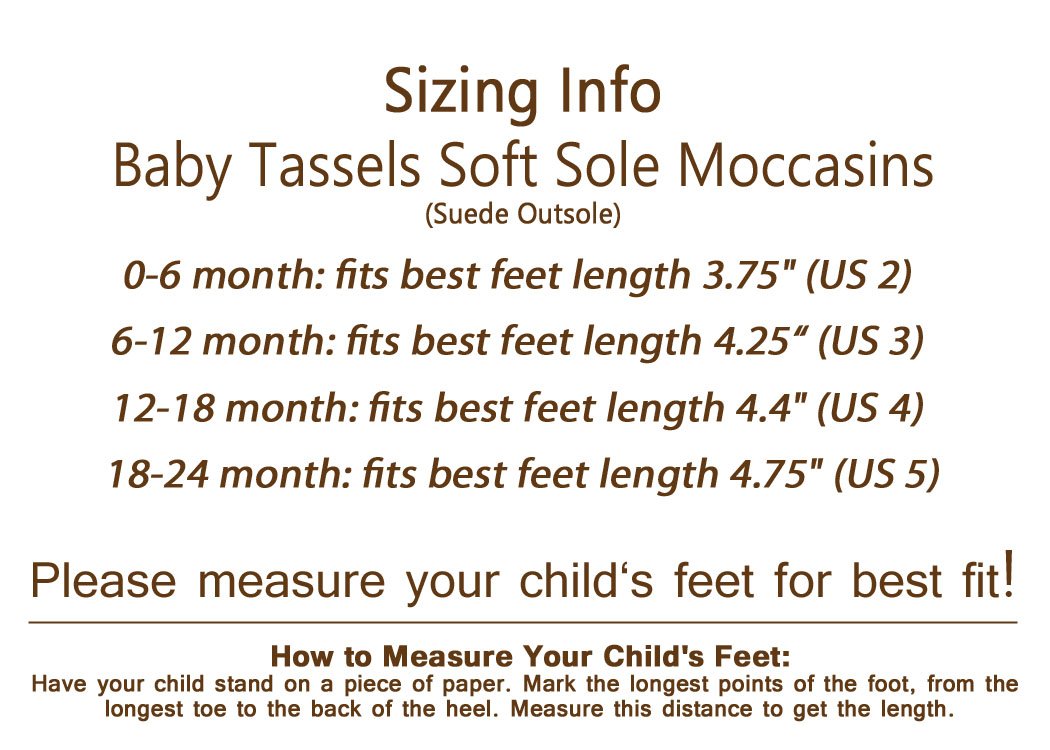 Sizing Info
Baby Tassels Soft Sole Moccasins
(Suede Outsole)

0-6 month: fits best feet length 3.75" (US 2)

6-12 month: fits best feet length 4.25“ (US 3)

12-18 month: fits best feet length 4.4" (US 4)

18-24 month: fits best feet length 4.75" (US 5)

Please measure your child‘s feet for best fit!

How to Measure Your Child's Feet:
Have your child stand on a piece of paper. Mark the longest points of the foot, from the longest toe to the back of the heel. Measure this distance to get the length.